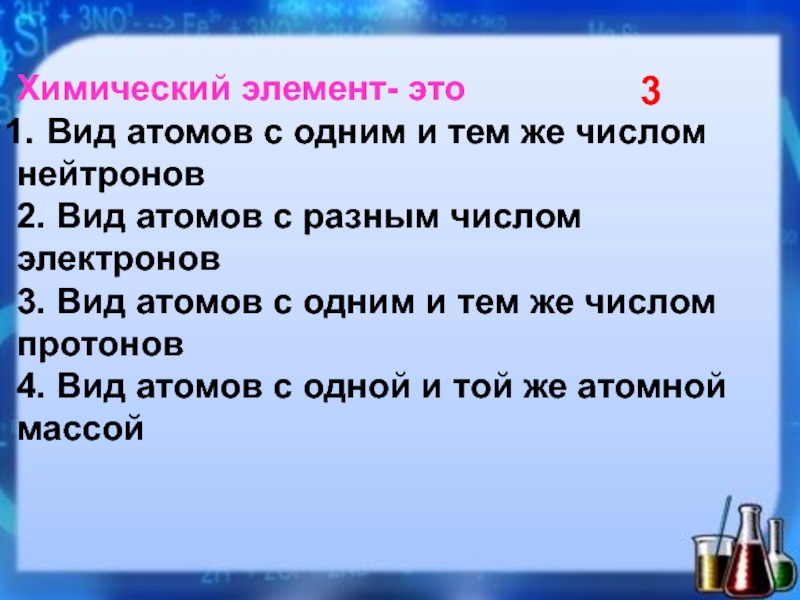 Химический элемент- это

3

1. Вид атомов с одним и тем же числом нейтронов
2. Вид атомов с разным числом электронов
3. Вид атомов с одним и тем же числом протонов
4. Вид атомов с одной и той же атомной массой